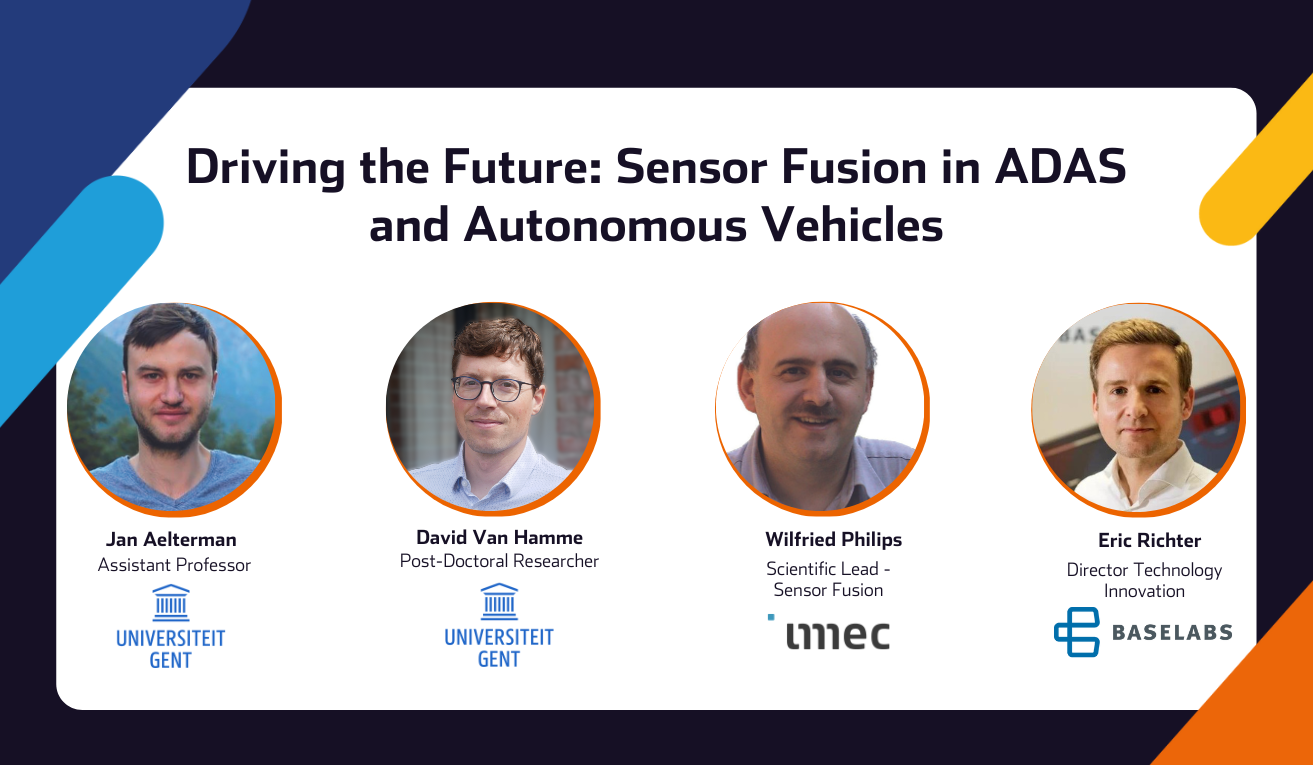 Driving the Future: Sensor Fusion in ADAS and Autonomous Vehicles

Jan Aelterman
Assistant Professor
UNIVERSITEIT GENT

David Van Hamme
Post-Doctoral Researcher
UNIVERSITEIT GENT

Wilfried Philips
Scientific Lead - Sensor Fusion
imec

Eric Richter
Director Technology Innovation
BASELABS